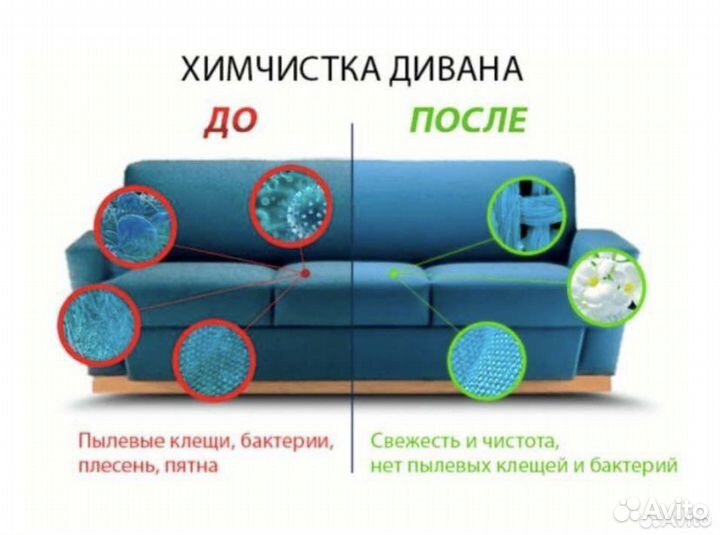 ХИМЧИСТКА ДИВАНА

ДО

ПОСЛЕ

Пылевые клещи, бактерии, плесень, пятна

Свежесть и чистота, нет пылевых клещей и бактерий

Avito